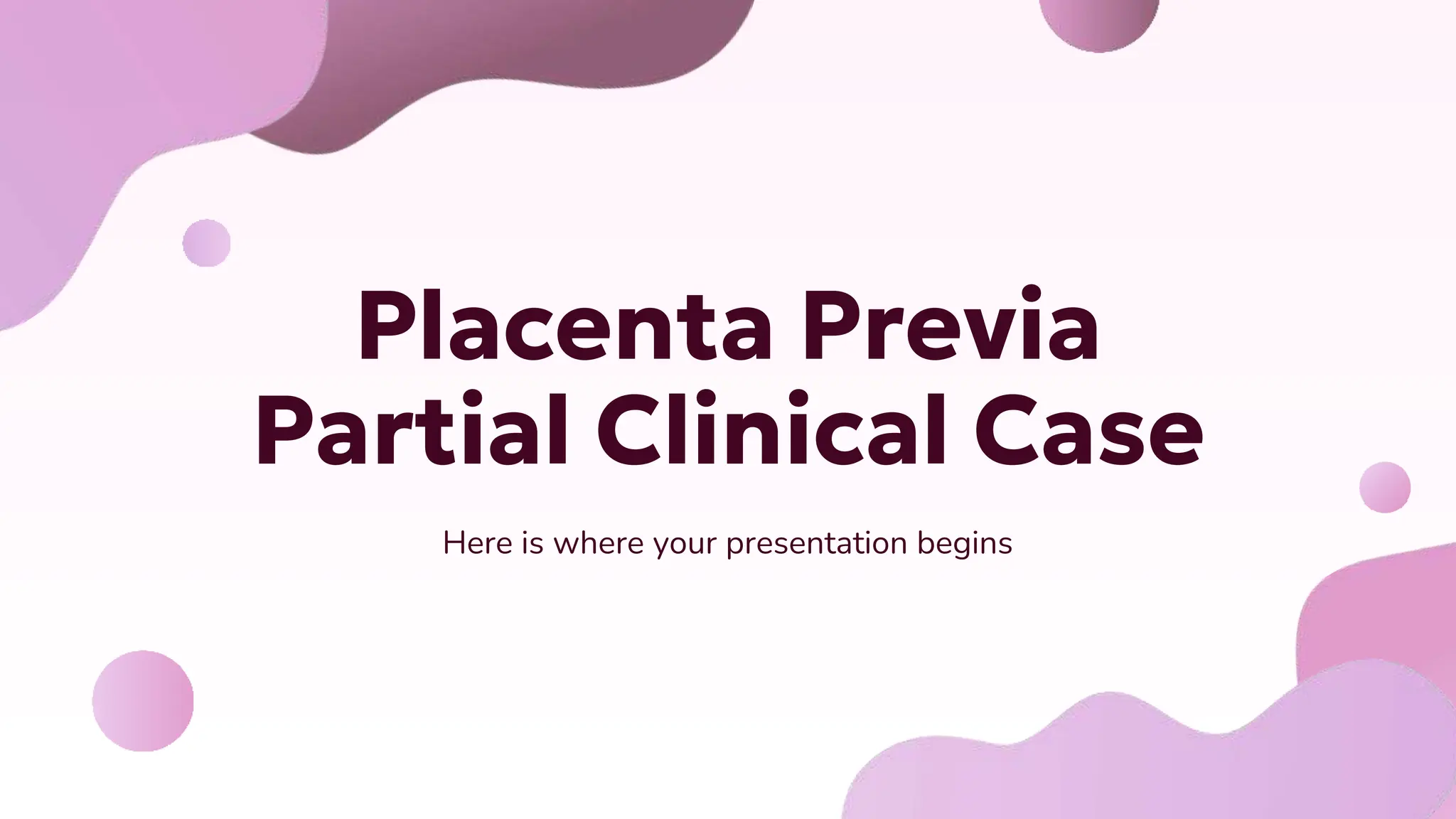 Placenta Previa Partial Clinical Case

Here is where your presentation begins